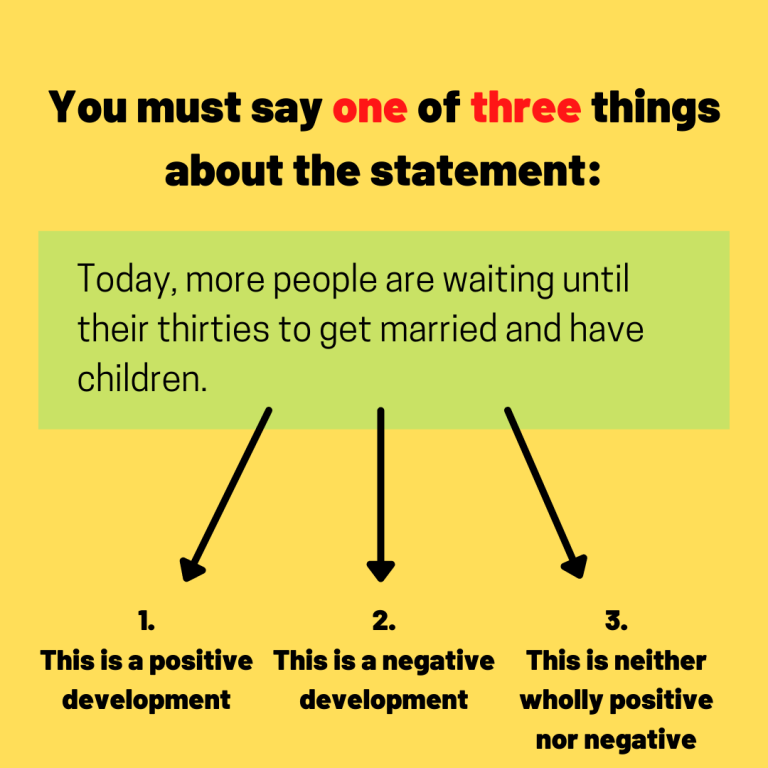 You must say one of three things about the statement:

Today, more people are waiting until their thirties to get married and have children.

1.
This is a positive development

2.
This is a negative development

3.
This is neither wholly positive nor negative